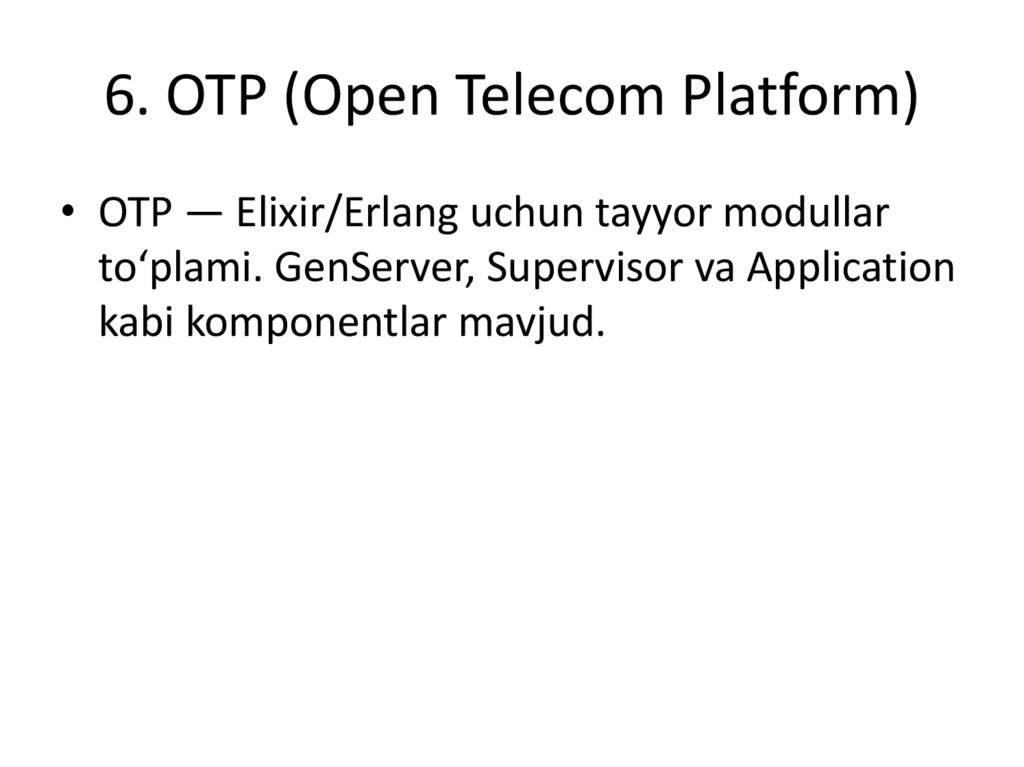 6. OTP (Open Telecom Platform)

• OTP — Elixir/Erlang uchun tayyor modullar to‘plami. GenServer, Supervisor va Application kabi komponentlar mavjud.